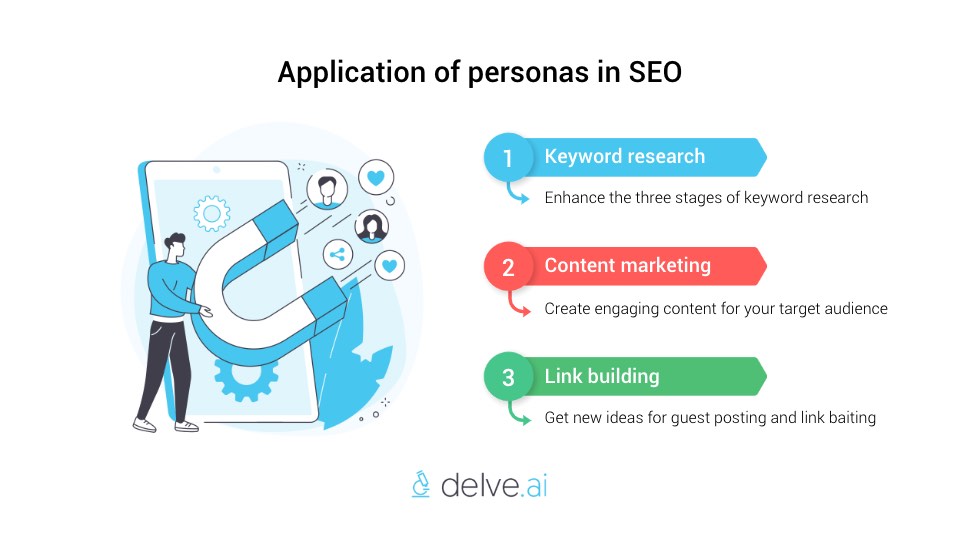 Application of personas in SEO

1 Keyword research

Enhance the three stages of keyword research

2 Content marketing

Create engaging content for your target audience

3 Link building

Get new ideas for guest posting and link baiting

delve.ai